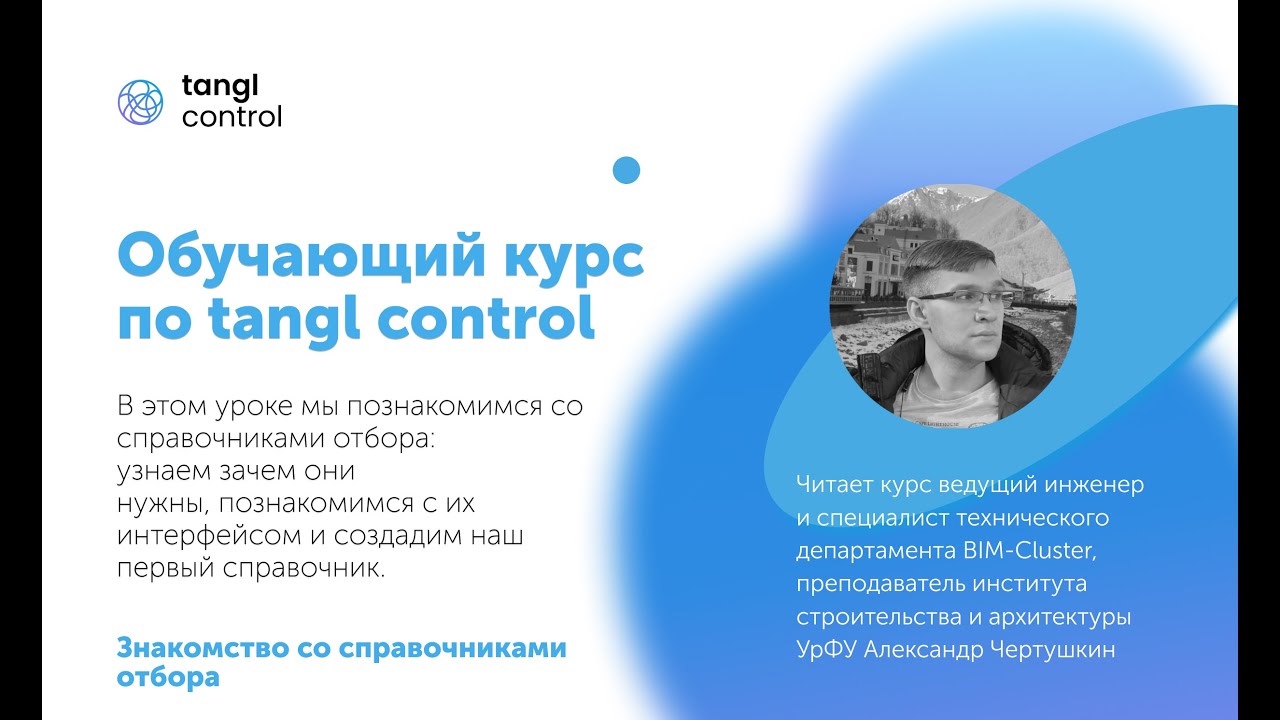 tangl control

Обучающий курс по tangl control

В этом уроке мы познакомимся со справочниками отбора: узнаем зачем они нужны, познакомимся с их интерфейсом и создадим наш первый справочник.

Знакомство со справочниками отбора

Читает курс ведущий инженер и специалист технического департамента BIM-Cluster, преподаватель института строительства и архитектуры УрФУ Александр Чертушкин